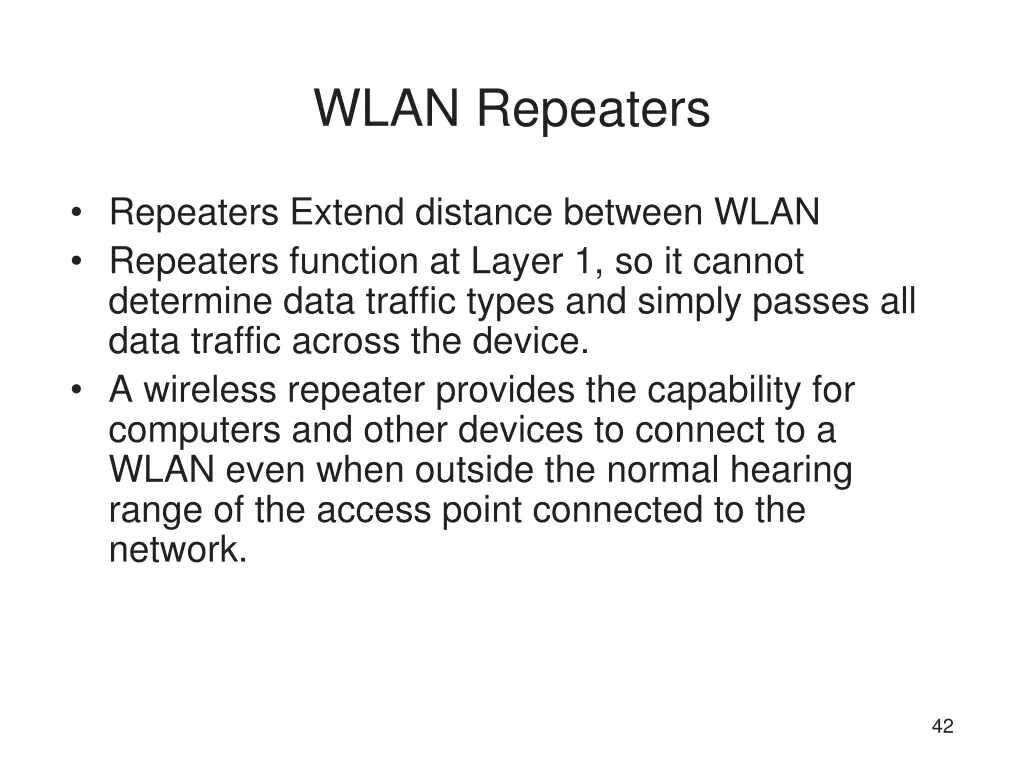 WLAN Repeaters

• Repeaters Extend distance between WLAN
• Repeaters function at Layer 1, so it cannot determine data traffic types and simply passes all data traffic across the device.
• A wireless repeater provides the capability for computers and other devices to connect to a WLAN even when outside the normal hearing range of the access point connected to the network.

42